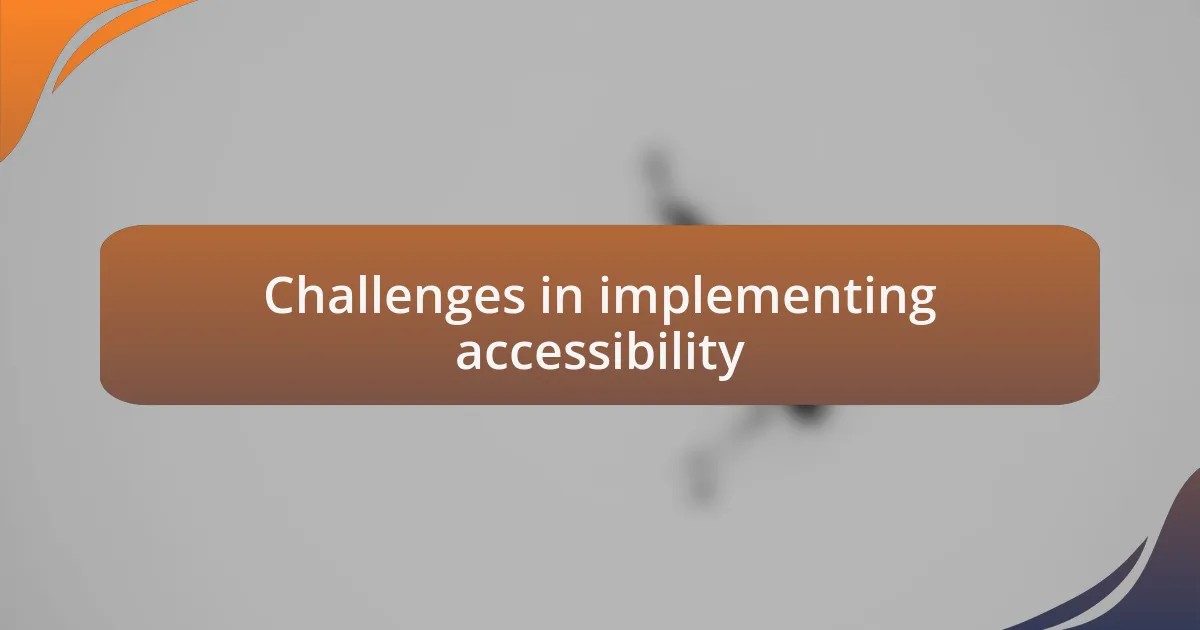 Challenges in implementing accessibility